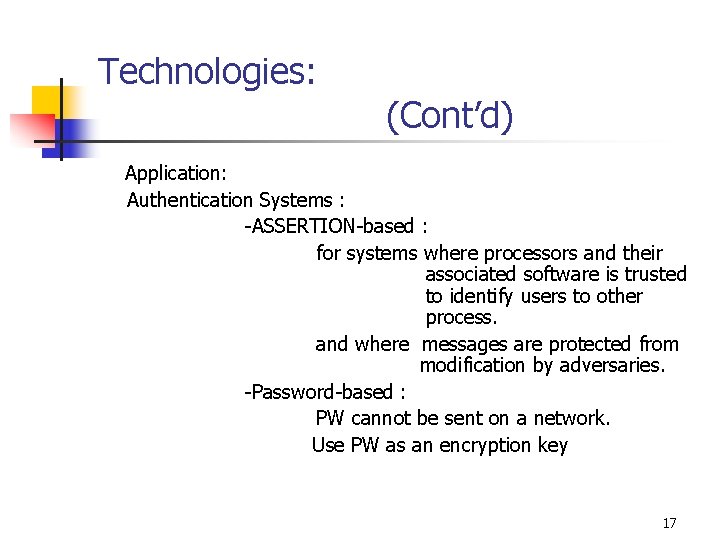 Technologies:
(Cont'd)

Application:
Authentication Systems :
-ASSERTION-based :
for systems where processors and their associated software is trusted to identify users to other process.
and where messages are protected from modification by adversaries.
-Password-based :
PW cannot be sent on a network.
Use PW as an encryption key

17